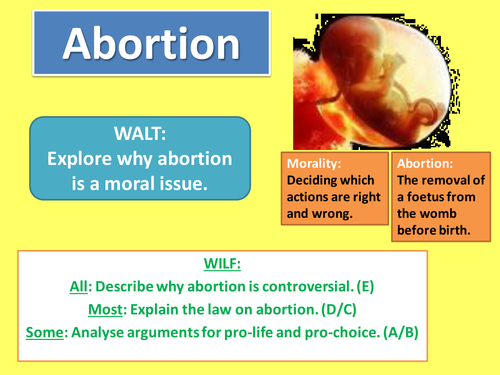 Abortion

WALT:
Explore why abortion is a moral issue.

Morality:
Deciding which actions are right and wrong.

Abortion:
The removal of a foetus from the womb before birth.

WILF:
All: Describe why abortion is controversial. (E)
Most: Explain the law on abortion. (D/C)
Some: Analyse arguments for pro-life and pro-choice. (A/B)